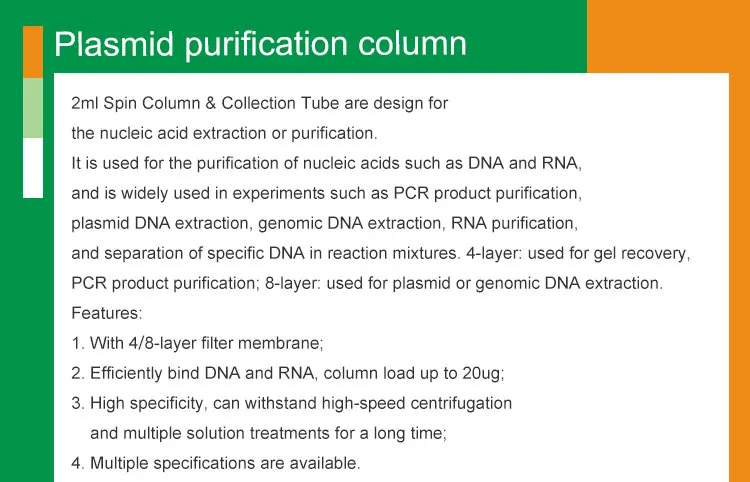 Plasmid purification column

2ml Spin Column & Collection Tube are design for the nucleic acid extraction or purification.
It is used for the purification of nucleic acids such as DNA and RNA, and is widely used in experiments such as PCR product purification, plasmid DNA extraction, genomic DNA extraction, RNA purification, and separation of specific DNA in reaction mixtures. 4-layer: used for gel recovery, PCR product purification; 8-layer: used for plasmid or genomic DNA extraction.
Features:
1. With 4/8-layer filter membrane;
2. Efficiently bind DNA and RNA, column load up to 20ug;
3. High specificity, can withstand high-speed centrifugation and multiple solution treatments for a long time;
4. Multiple specifications are available.